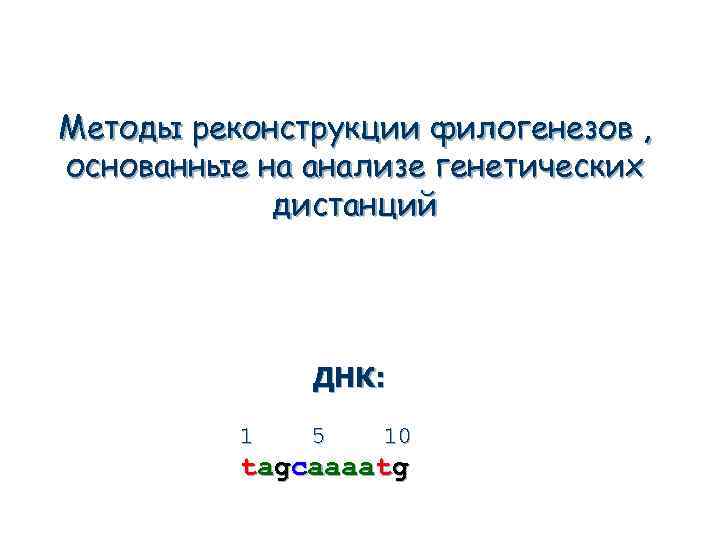 Методы реконструкции филогенезов , основанные на анализе генетических дистанций

ДНК:

1    5    10
tagcaaaatg